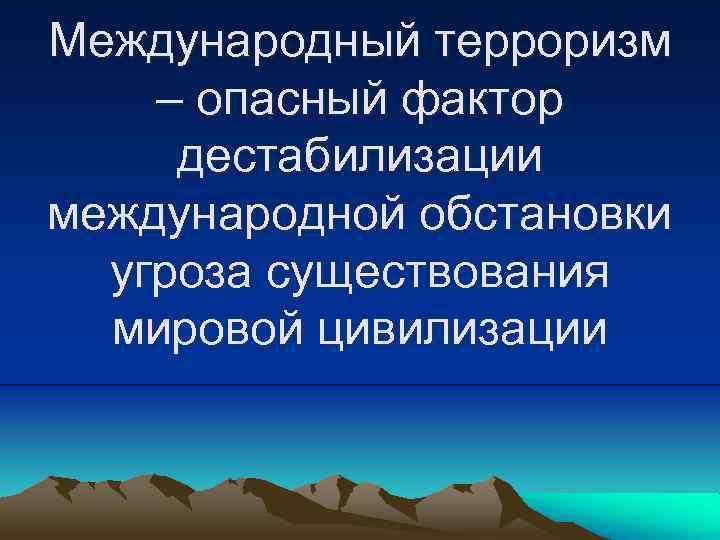 Международный терроризм – опасный фактор дестабилизации международной обстановки угроза существования мировой цивилизации